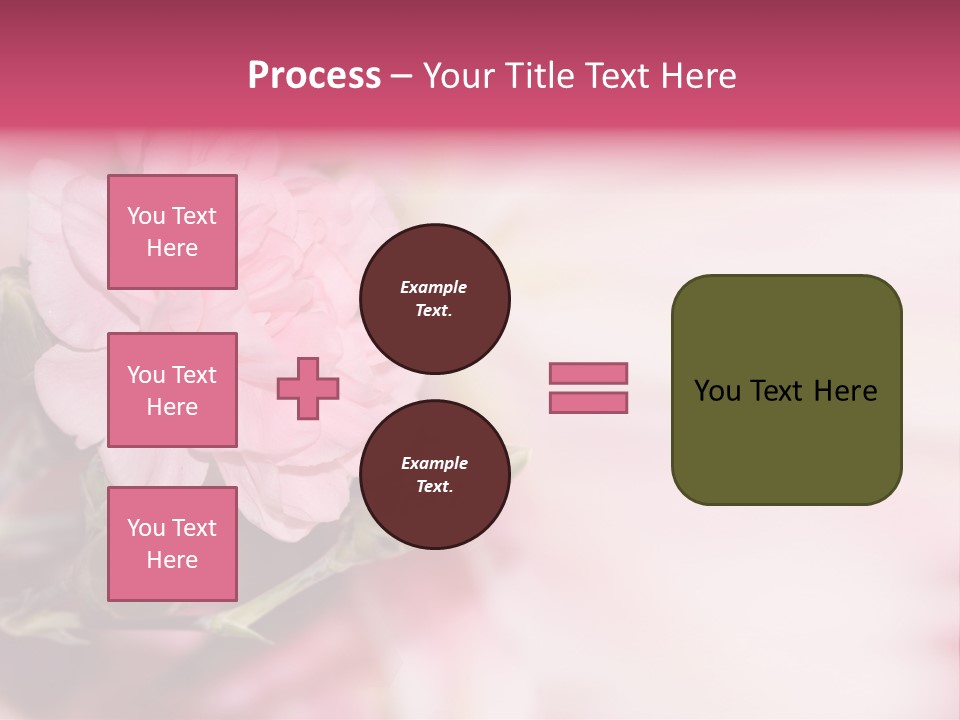 Process – Your Title Text Here

You Text Here

You Text Here

You Text Here

Example Text.

Example Text.

You Text Here